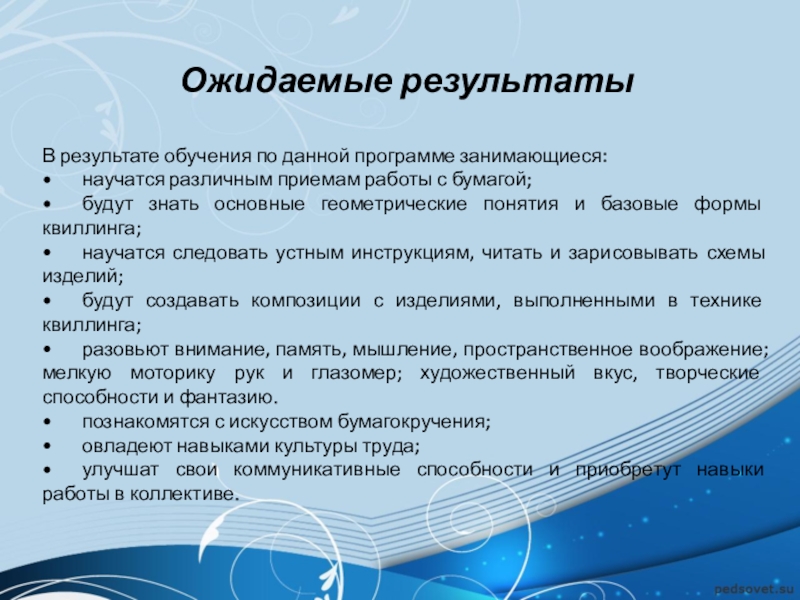 Ожидаемые результаты

В результате обучения по данной программе занимающиеся:
•	научатся различным приемам работы с бумагой;
•	будут знать основные геометрические понятия и базовые формы квиллинга;
•	научатся следовать устным инструкциям, читать и зарисовывать схемы изделий;
•	будут создавать композиции с изделиями, выполненными в технике квиллинга;
•	разовьют внимание, память, мышление, пространственное воображение; мелкую моторику рук и глазомер; художественный вкус, творческие способности и фантазию.
•	познакомятся с искусством бумагокручения;
•	овладеют навыками культуры труда;
•	улучшат свои коммуникативные способности и приобретут навыки работы в коллективе.

pedsovet.su